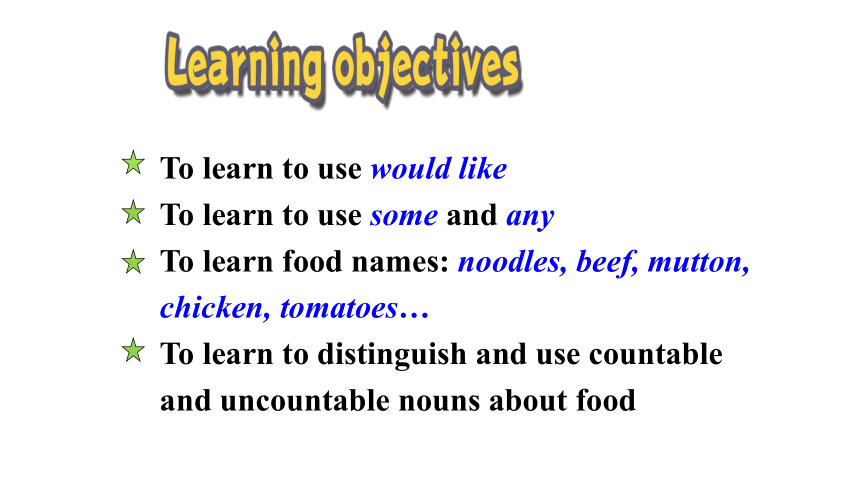 Learning objectives

To learn to use would like

To learn to use some and any

To learn food names: noodles, beef, mutton, chicken, tomatoes…

To learn to distinguish and use countable and uncountable nouns about food